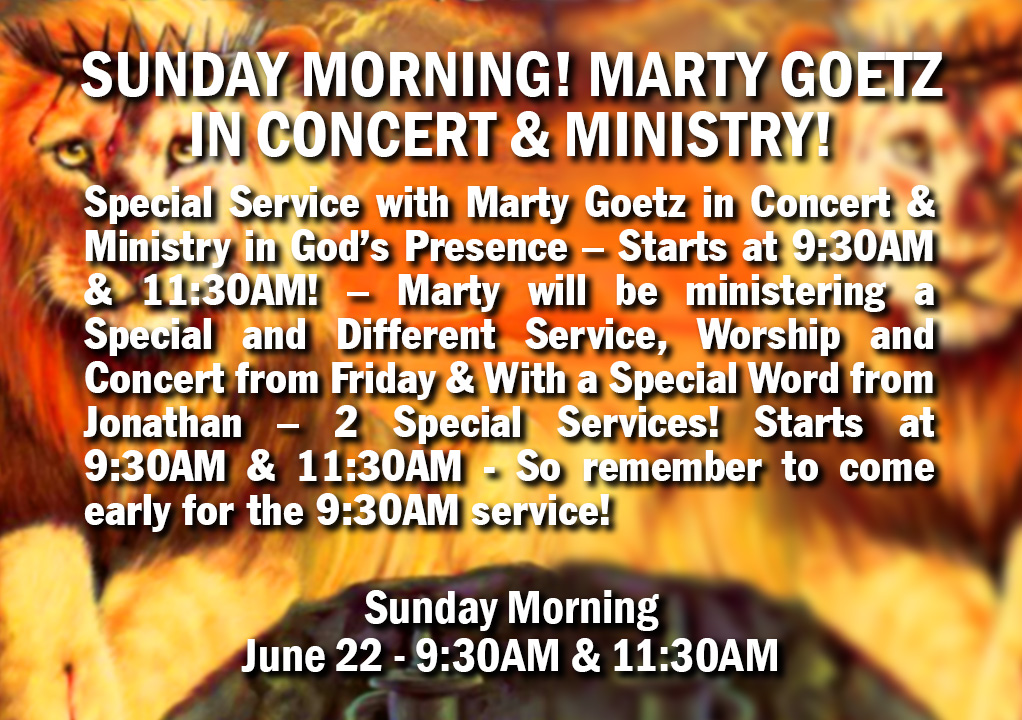 SUNDAY MORNING! MARTY GOETZ IN CONCERT & MINISTRY!

Special Service with Marty Goetz in Concert & Ministry in God's Presence – Starts at 9:30AM & 11:30AM! – Marty will be ministering a Special and Different Service, Worship and Concert from Friday & With a Special Word from Jonathan – 2 Special Services! Starts at 9:30AM & 11:30AM - So remember to come early for the 9:30AM service!

Sunday Morning
June 22 - 9:30AM & 11:30AM